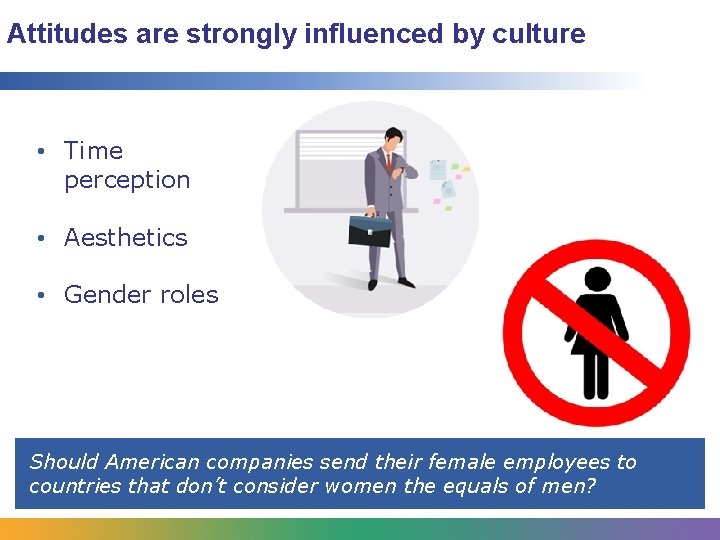 Attitudes are strongly influenced by culture

• Time perception

• Aesthetics

• Gender roles

Should American companies send their female employees to countries that don't consider women the equals of men?